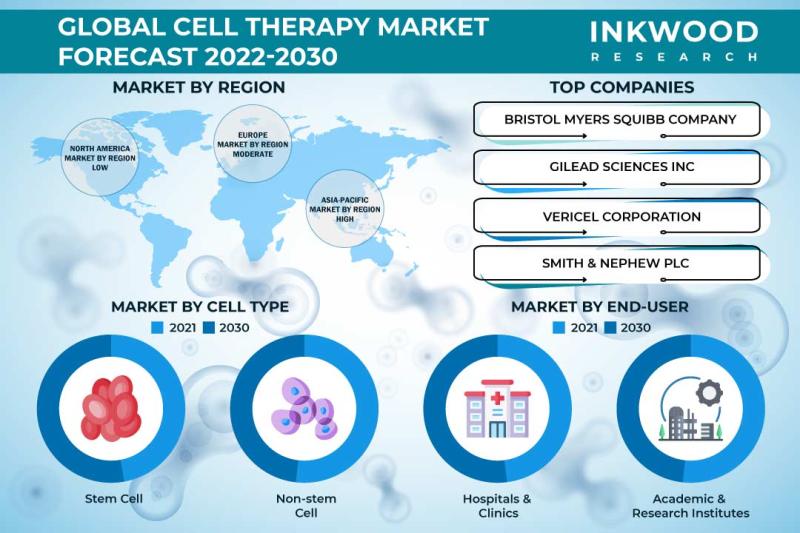 GLOBAL CELL THERAPY MARKET FORECAST 2022-2030

INKWOOD RESEARCH

MARKET BY REGION

NORTH AMERICA MARKET BY REGION LOW

EUROPE MARKET BY REGION MODERATE

ASIA-PACIFIC MARKET BY REGION HIGH

TOP COMPANIES

BRISTOL MYERS SQUIBB COMPANY

GILEAD SCIENCES INC

VERICEL CORPORATION

SMITH & NEPHEW PLC

MARKET BY CELL TYPE

2021 2030

Stem Cell

Non-stem Cell

MARKET BY END-USER

2021 2030

Hospitals & Clinics

Academic & Research Institutes